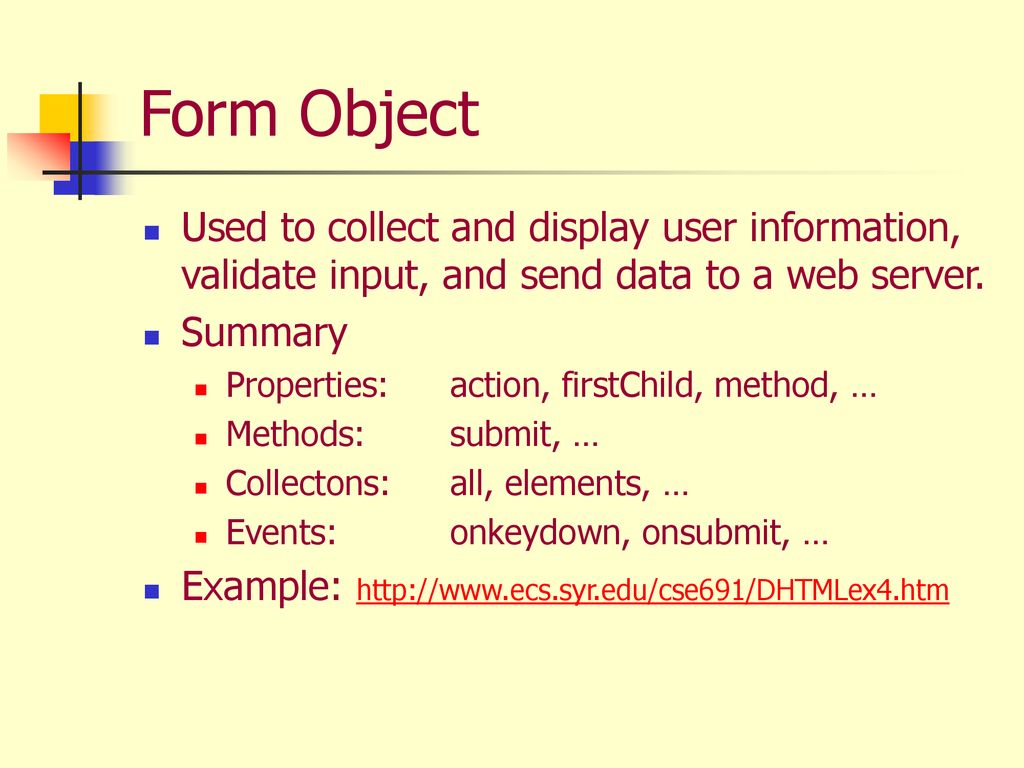 Form Object

Used to collect and display user information, validate input, and send data to a web server.

Summary

Properties: action, firstChild, method, …

Methods: submit, …

Collectons: all, elements, …

Events: onkeydown, onsubmit, …

Example: http://www.ecs.syr.edu/cse691/DHTMLex4.htm